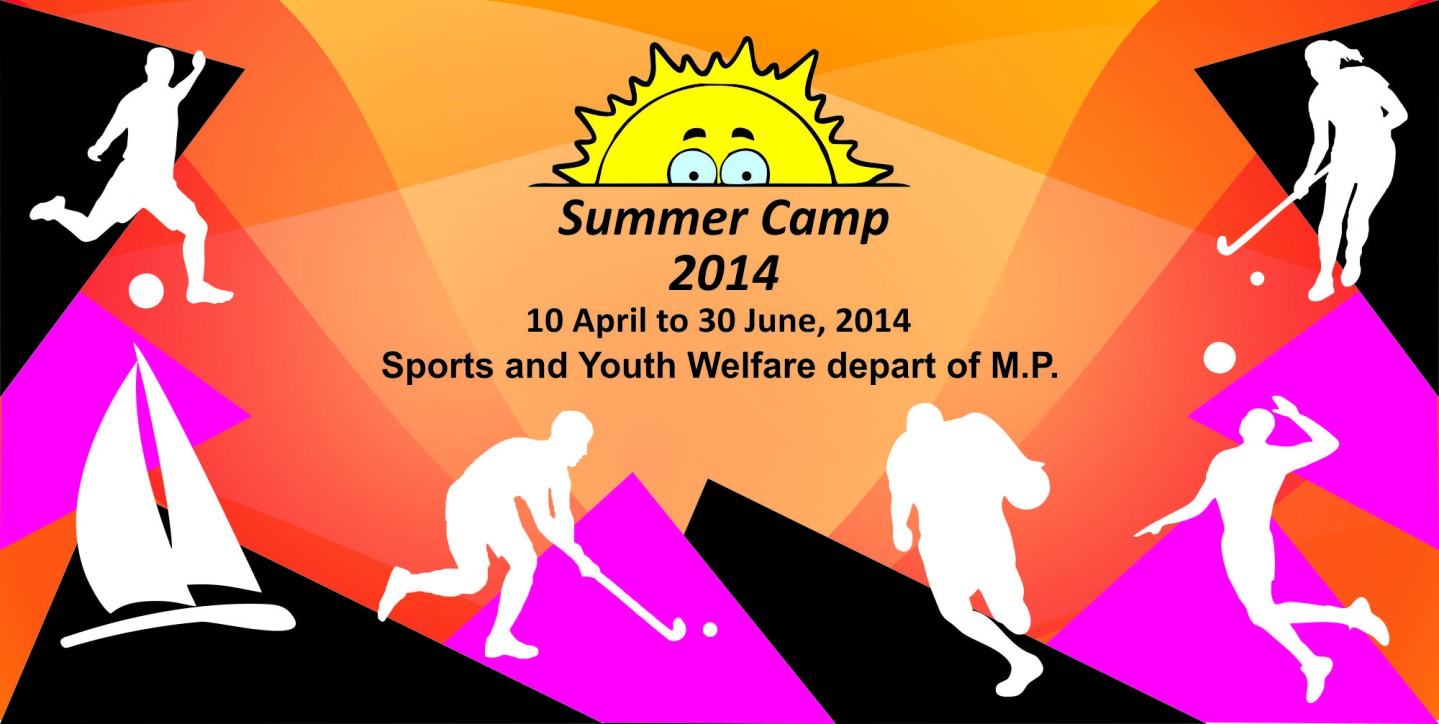 Summer Camp
2014
10 April to 30 June, 2014
Sports and Youth Welfare depart of M.P.